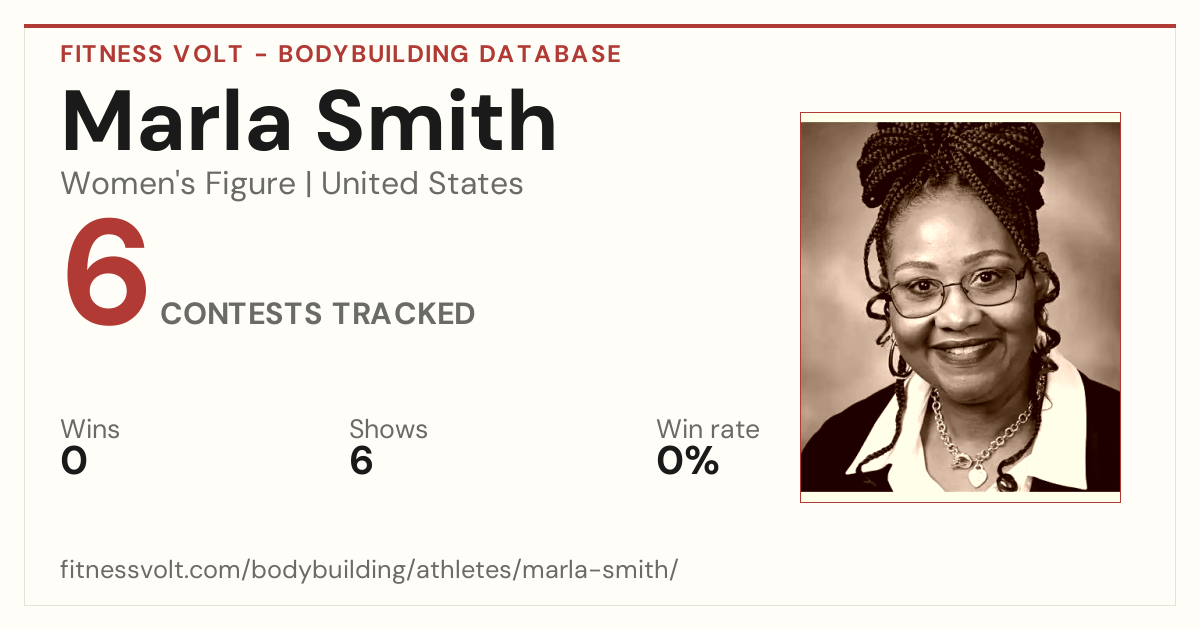 FITNESS VOLT - BODYBUILDING DATABASE

Marla Smith

Women's Figure | United States

6 CONTESTS TRACKED

Wins
0

Shows
6

Win rate
0%

fitnessvolt.com/bodybuilding/athletes/marla-smith/